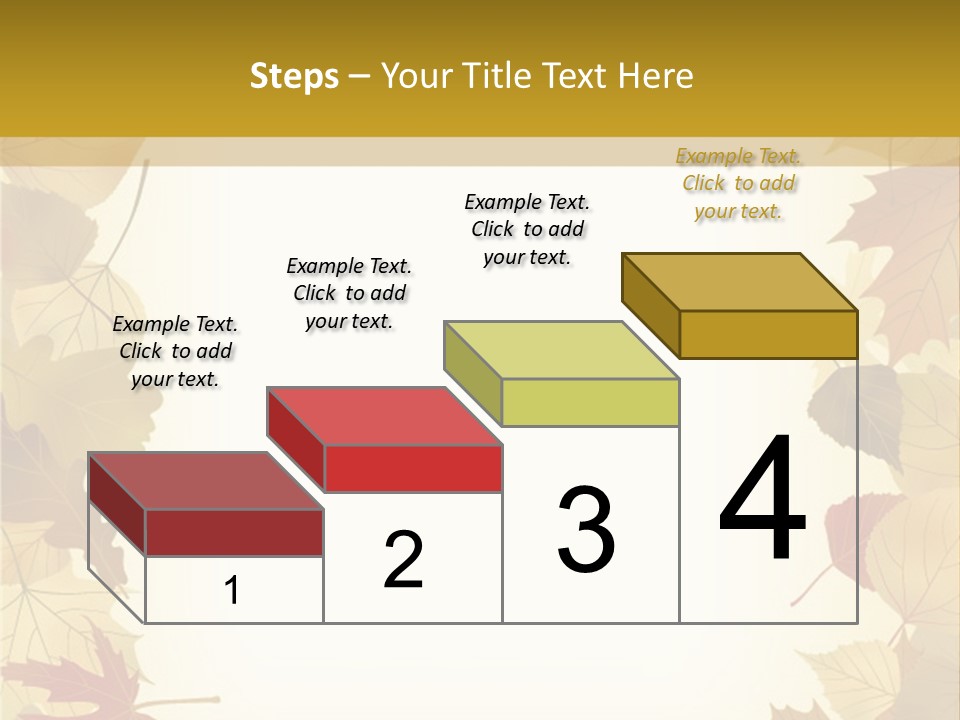 Steps – Your Title Text Here

Example Text. Click to add your text.

Example Text. Click to add your text.

Example Text. Click to add your text.

Example Text. Click to add your text.

1

2

3

4